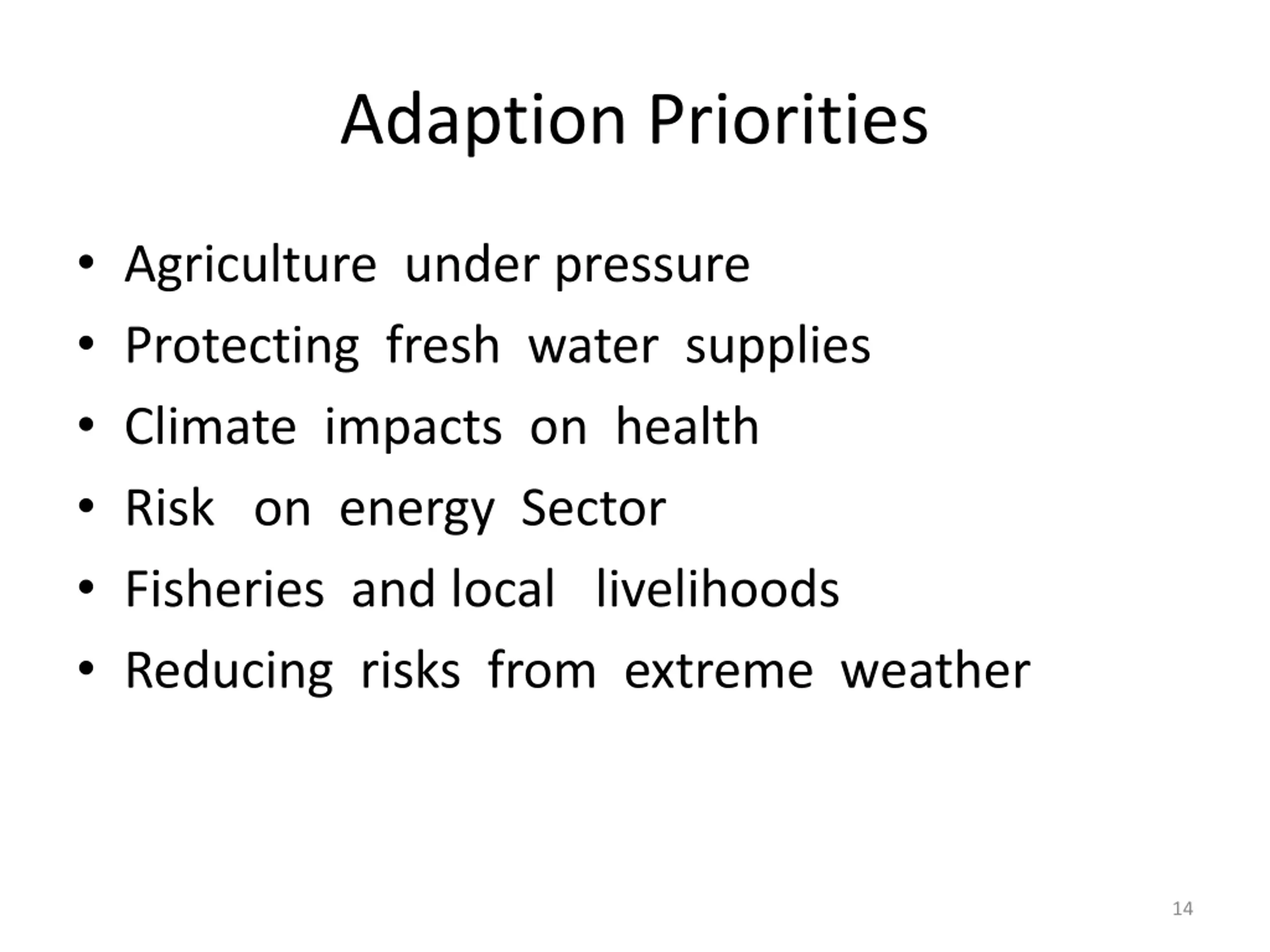 Adaption Priorities

• Agriculture under pressure
• Protecting fresh water supplies
• Climate impacts on health
• Risk on energy Sector
• Fisheries and local livelihoods
• Reducing risks from extreme weather

14